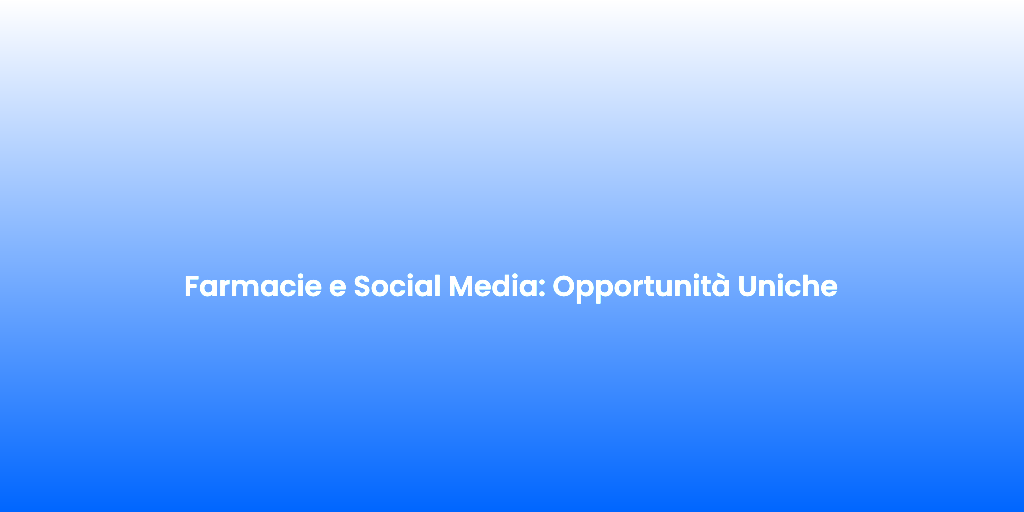 Farmacie e Social Media: Opportunità Uniche